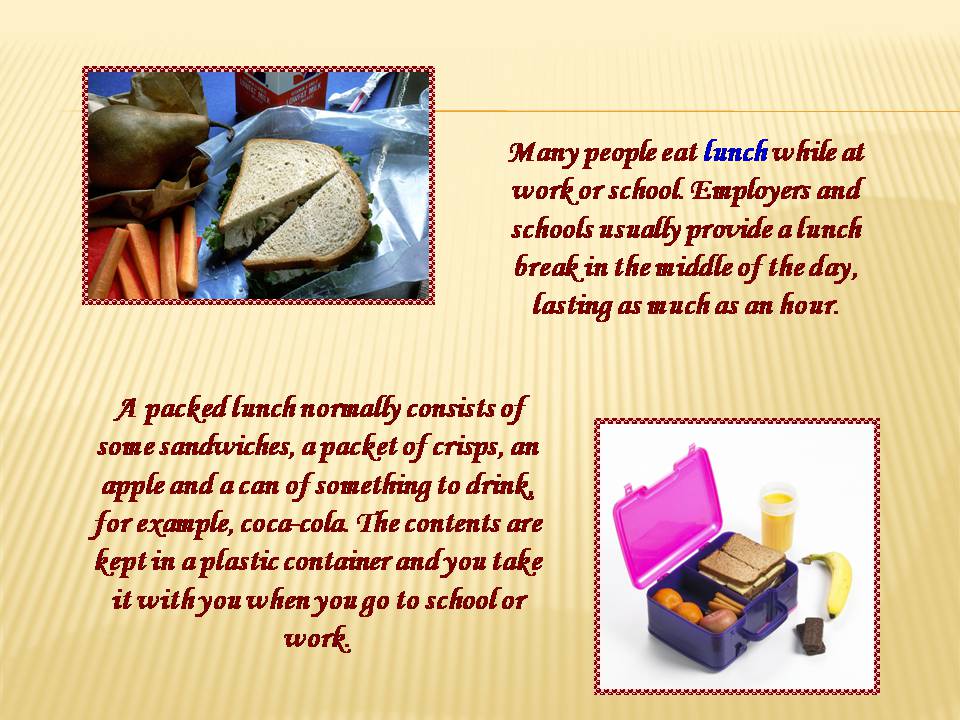 Many people eat lunch while at work or school. Employers and schools usually provide a lunch break in the middle of the day, lasting as much as an hour.

A packed lunch normally consists of some sandwiches, a packet of crisps, an apple and a can of something to drink, for example, coca-cola. The contents are kept in a plastic container and you take it with you when you go to school or work.